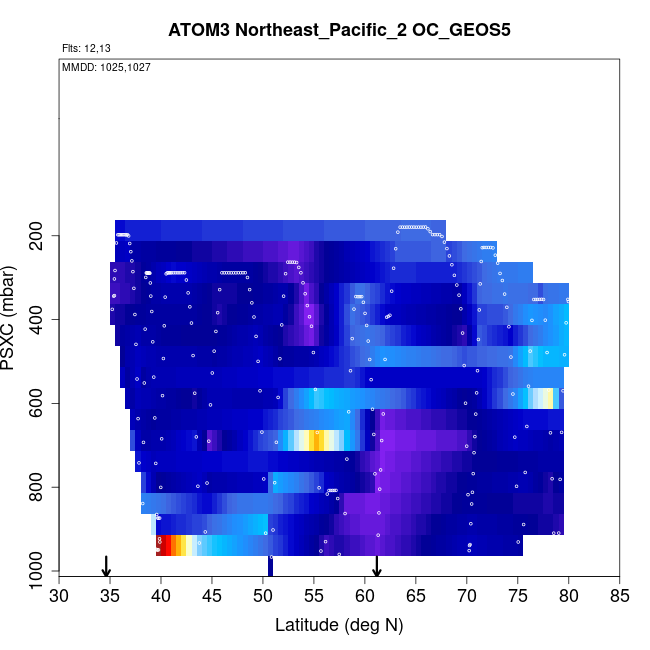 ATOM3 Northeast_Pacific_2 OC_GEOS5

Flts: 12,13

MMDD: 1025,1027

PSXC (mbar)

200
400
600
800
1000

30 35 40 45 50 55 60 65 70 75 80 85

Latitude (deg N)